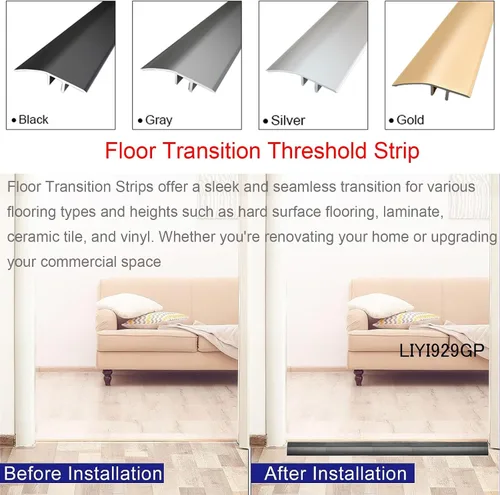 • Black

• Gray

• Silver

• Gold

Floor Transition Threshold Strip

Floor Transition Strips offer a sleek and seamless transition for various flooring types and heights such as hard surface flooring, laminate, ceramic tile, and vinyl. Whether you're renovating your home or upgrading your commercial space

LIYI929GP

Before Installation

After Installation